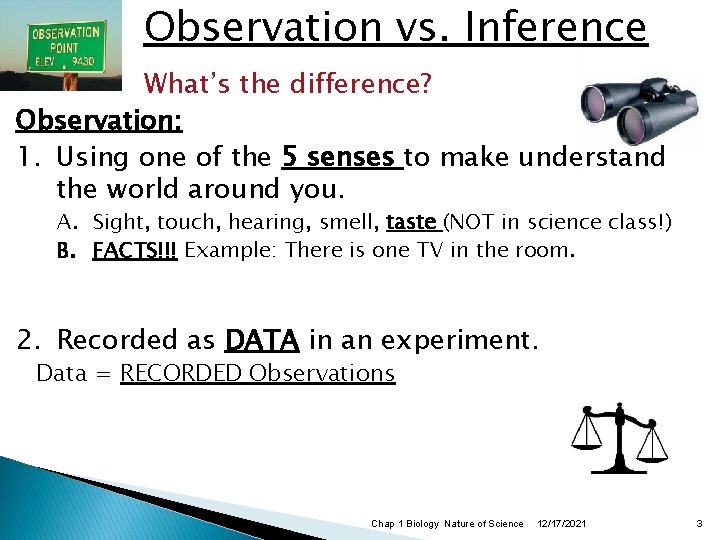 OBSERVATION POINT ELEV 9430

Observation vs. Inference

What's the difference?

Observation:

1. Using one of the 5 senses to make understand the world around you.

A. Sight, touch, hearing, smell, taste (NOT in science class!)

B. FACTS!!! Example: There is one TV in the room.

2. Recorded as DATA in an experiment.

Data = RECORDED Observations

Chap 1 Biology Nature of Science 12/17/2021 3